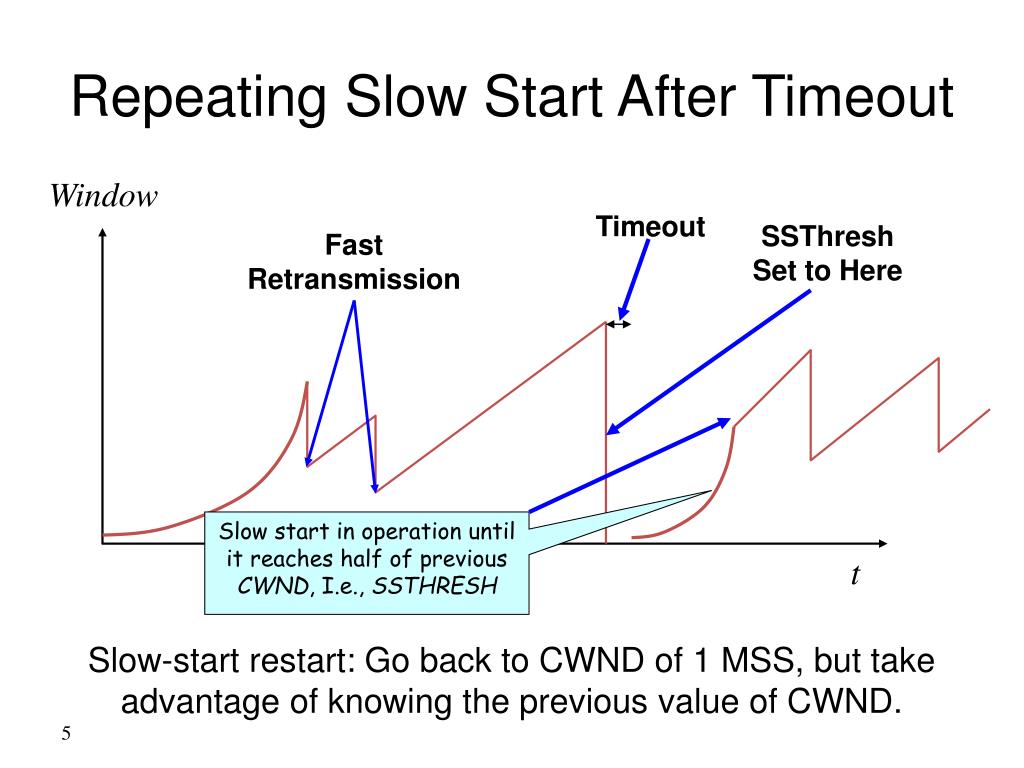 Repeating Slow Start After Timeout

Window

Fast Retransmission

Timeout

SSThresh Set to Here

Slow start in operation until it reaches half of previous CWND, I.e., SSTHRESH

t

Slow-start restart: Go back to CWND of 1 MSS, but take advantage of knowing the previous value of CWND.

5